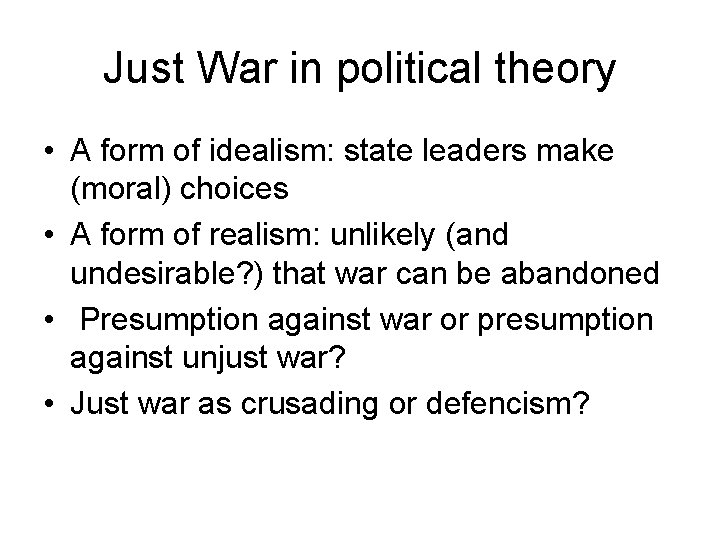 Just War in political theory

• A form of idealism: state leaders make (moral) choices
• A form of realism: unlikely (and undesirable?) that war can be abandoned
• Presumption against war or presumption against unjust war?
• Just war as crusading or defencism?